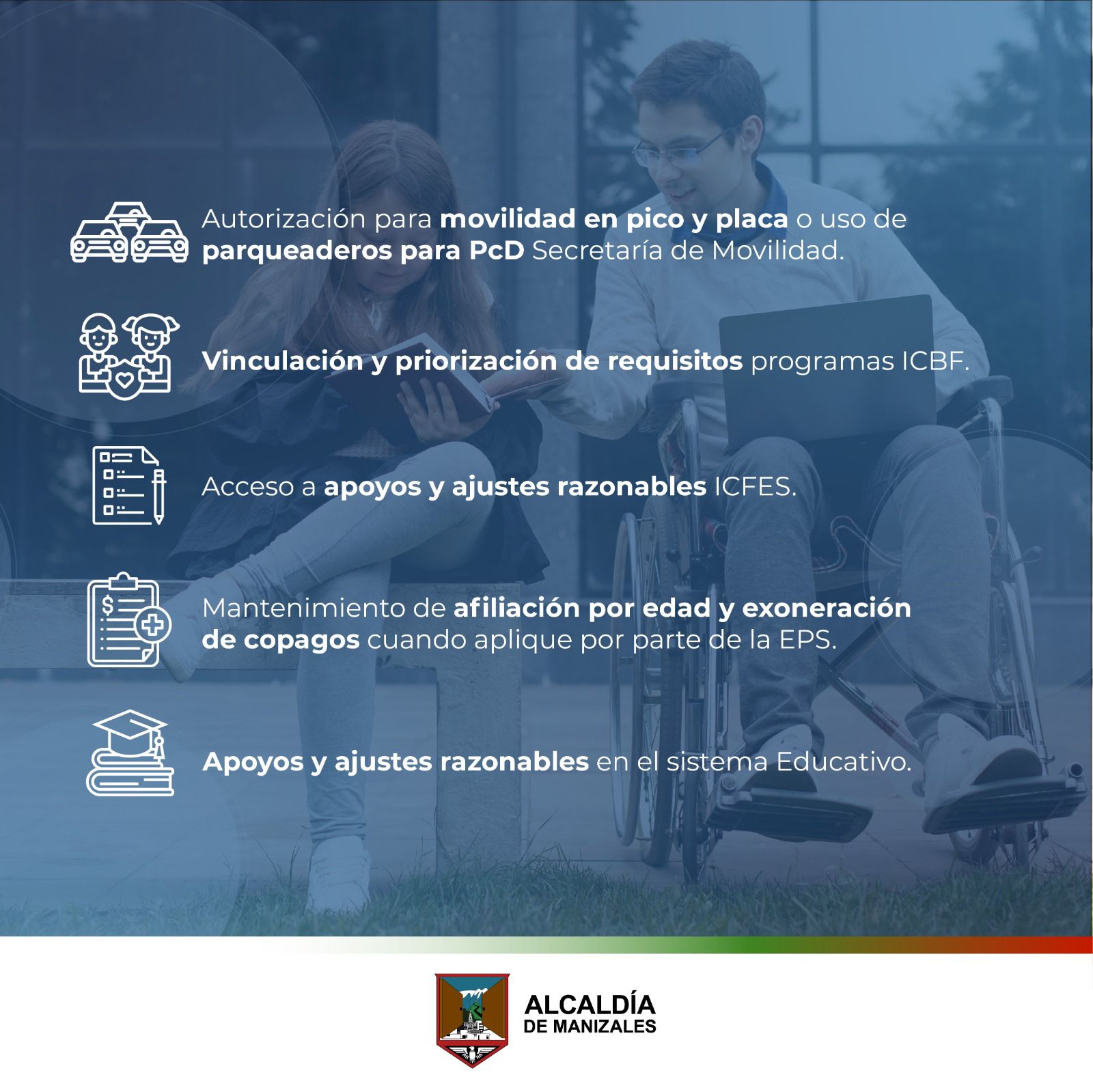 Autorización para movilidad en pico y placa o uso de parqueaderos para PcD Secretaría de Movilidad.

Vinculación y priorización de requisitos programas ICBF.

Acceso a apoyos y ajustes razonables ICFES.

Mantenimiento de afiliación por edad y exoneración de copagos cuando aplique por parte de la EPS.

Apoyos y ajustes razonables en el sistema Educativo.

ALCALDÍA
DE MANIZALES